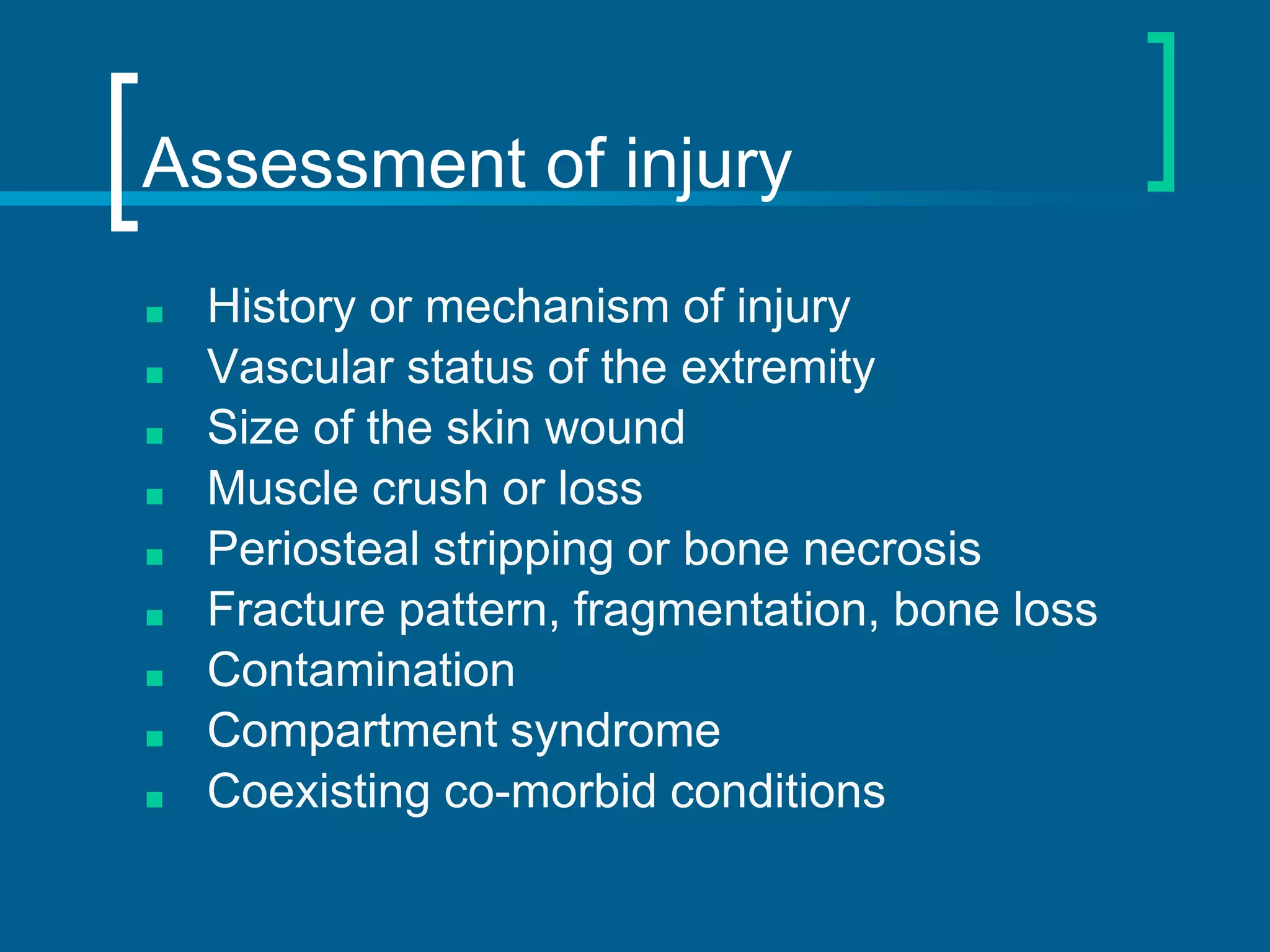 Assessment of injury

- History or mechanism of injury
- Vascular status of the extremity
- Size of the skin wound
- Muscle crush or loss
- Periosteal stripping or bone necrosis
- Fracture pattern, fragmentation, bone loss
- Contamination
- Compartment syndrome
- Coexisting co-morbid conditions